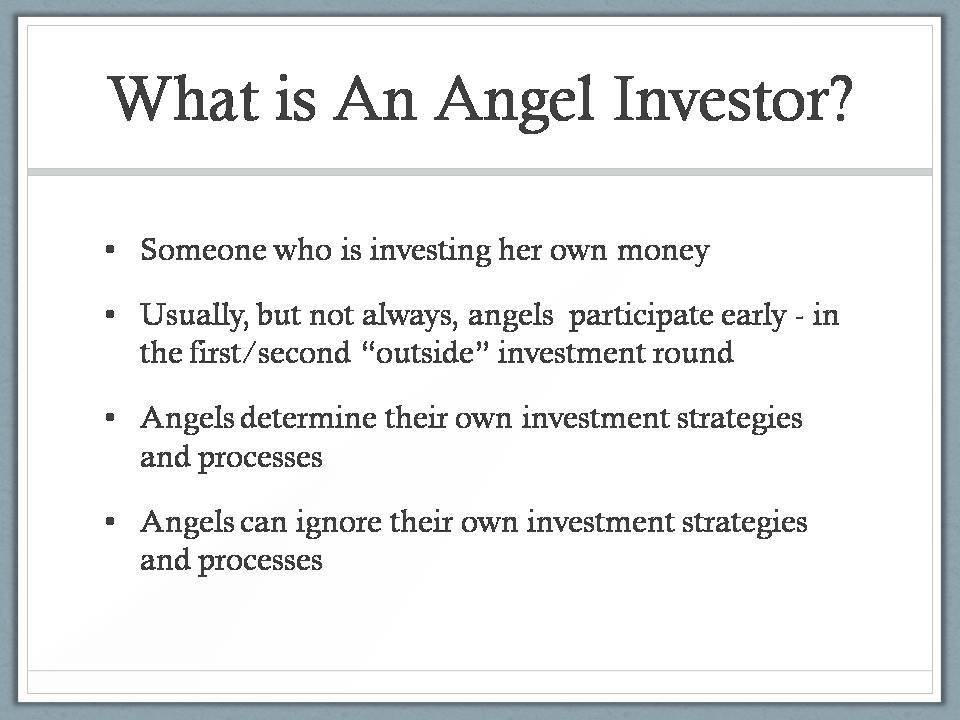 What is An Angel Investor?

▪ Someone who is investing her own money

▪ Usually, but not always, angels participate early - in the first/second “outside” investment round

▪ Angels determine their own investment strategies and processes

▪ Angels can ignore their own investment strategies and processes